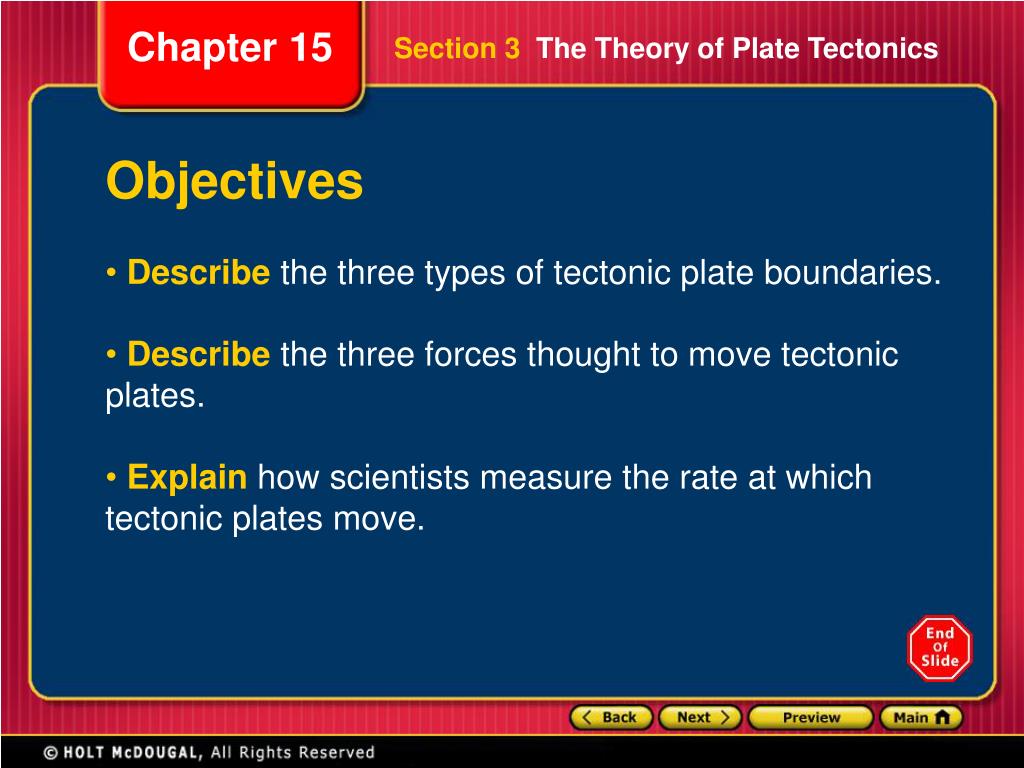 Chapter 15

Section 3 The Theory of Plate Tectonics

Objectives

• Describe the three types of tectonic plate boundaries.

• Describe the three forces thought to move tectonic plates.

• Explain how scientists measure the rate at which tectonic plates move.

End Of Slide

Back Next Preview Main

© HOLT McDOUGAL, All Rights Reserved